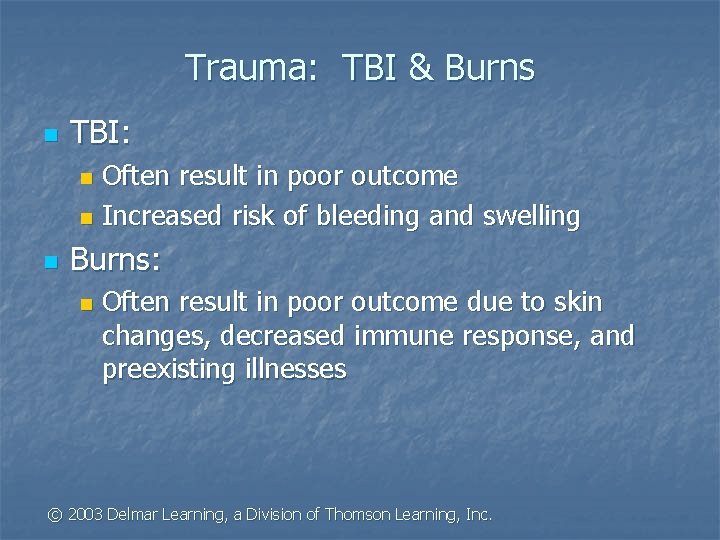 Trauma: TBI & Burns

TBI:

Often result in poor outcome

Increased risk of bleeding and swelling

Burns:

Often result in poor outcome due to skin changes, decreased immune response, and preexisting illnesses

© 2003 Delmar Learning, a Division of Thomson Learning, Inc.